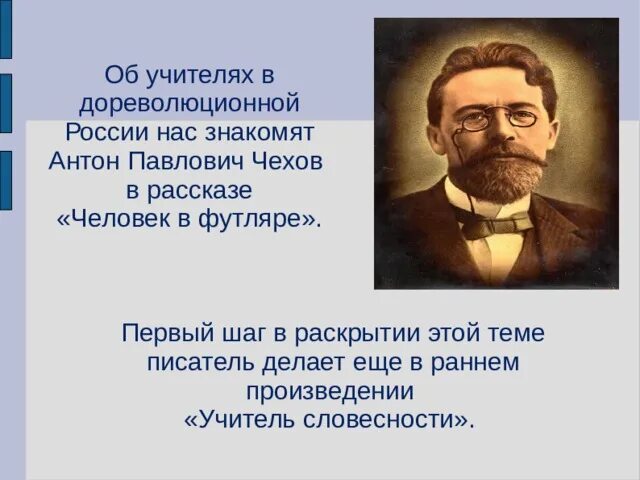 Об учителях в дореволюционной России нас знакомят Антон Павлович Чехов в рассказе «Человек в футляре».

Первый шаг в раскрытии этой теме писатель делает еще в раннем произведении «Учитель словесности».